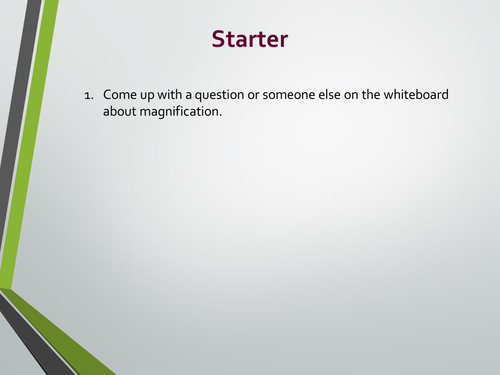 Starter

1. Come up with a question or someone else on the whiteboard about magnification.